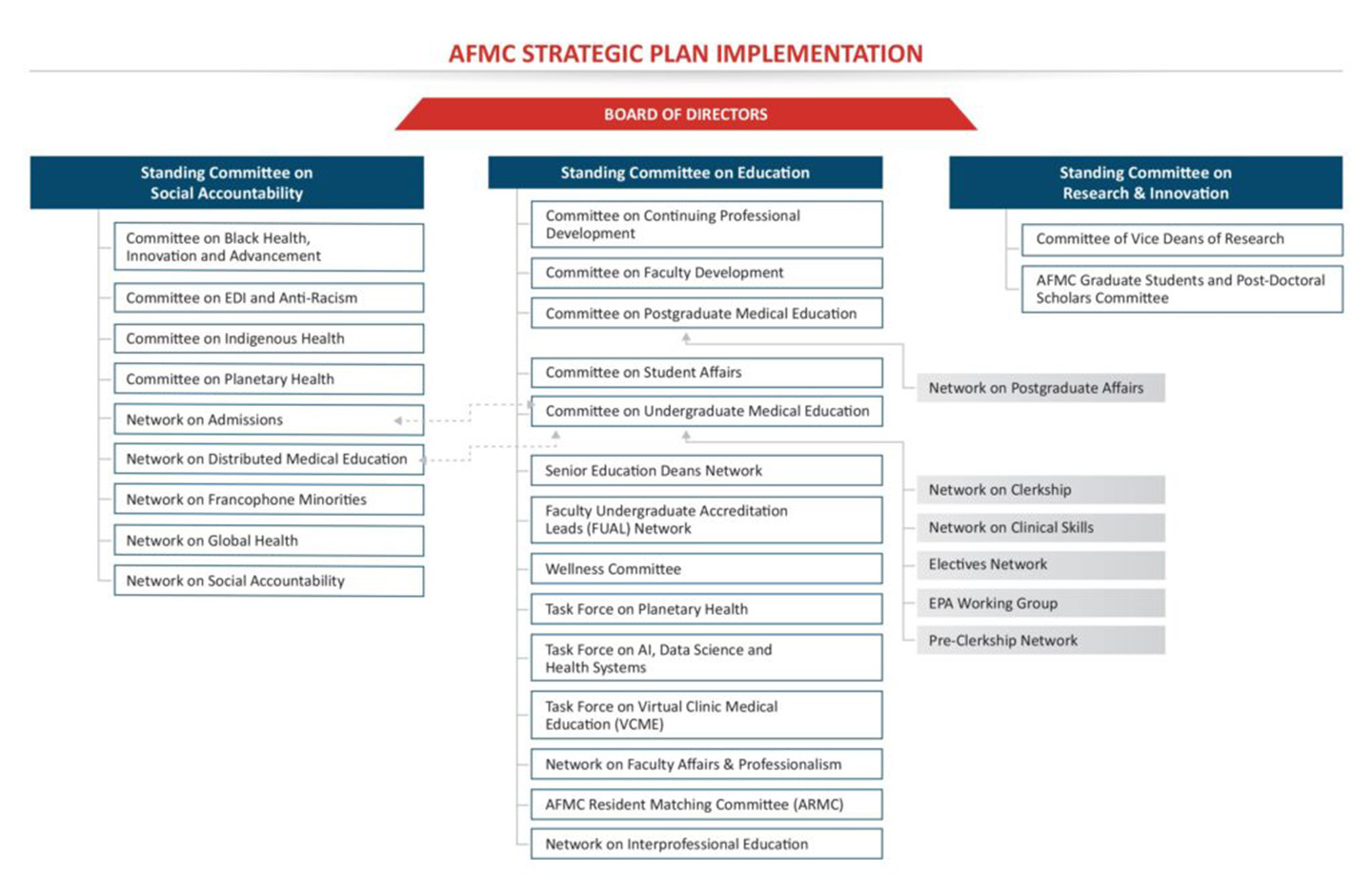 AFMC STRATEGIC PLAN IMPLEMENTATION

BOARD OF DIRECTORS

Standing Committee on Social Accountability

Committee on Black Health, Innovation and Advancement

Committee on EDI and Anti-Racism

Committee on Indigenous Health

Committee on Planetary Health

Network on Admissions

Network on Distributed Medical Education

Network on Francophone Minorities

Network on Global Health

Network on Social Accountability

Standing Committee on Education

Committee on Continuing Professional Development

Committee on Faculty Development

Committee on Postgraduate Medical Education

Committee on Student Affairs

Committee on Undergraduate Medical Education

Senior Education Deans Network

Faculty Undergraduate Accreditation Leads (FUAL) Network

Wellness Committee

Task Force on Planetary Health

Task Force on AI, Data Science and Health Systems

Task Force on Virtual Clinic Medical Education (VCME)

Network on Faculty Affairs & Professionalism

AFMC Resident Matching Committee (ARMC)

Network on Interprofessional Education

Network on Postgraduate Affairs

Network on Clerkship

Network on Clinical Skills

Electives Network

EPA Working Group

Pre-Clerkship Network

Standing Committee on Research & Innovation

Committee of Vice Deans of Research

AFMC Graduate Students and Post-Doctoral Scholars Committee